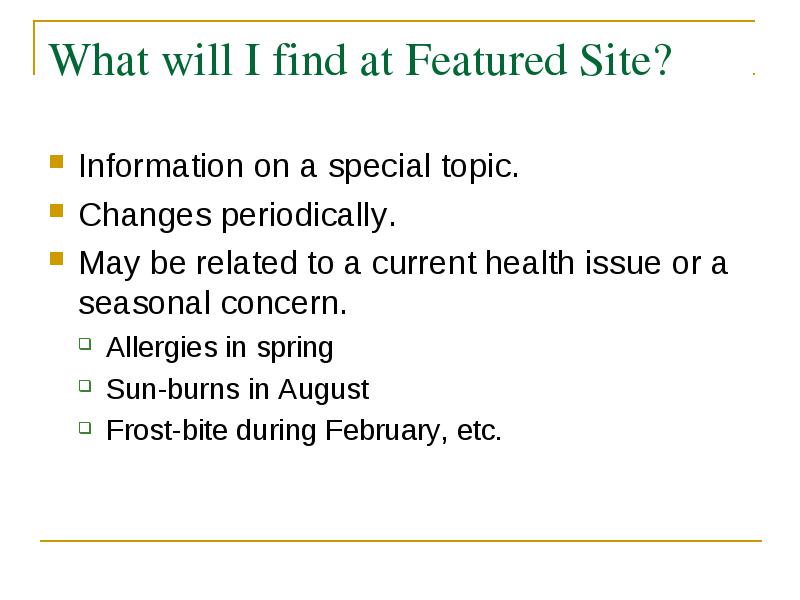 What will I find at Featured Site?

Information on a special topic.

Changes periodically.

May be related to a current health issue or a seasonal concern.

Allergies in spring

Sun-burns in August

Frost-bite during February, etc.